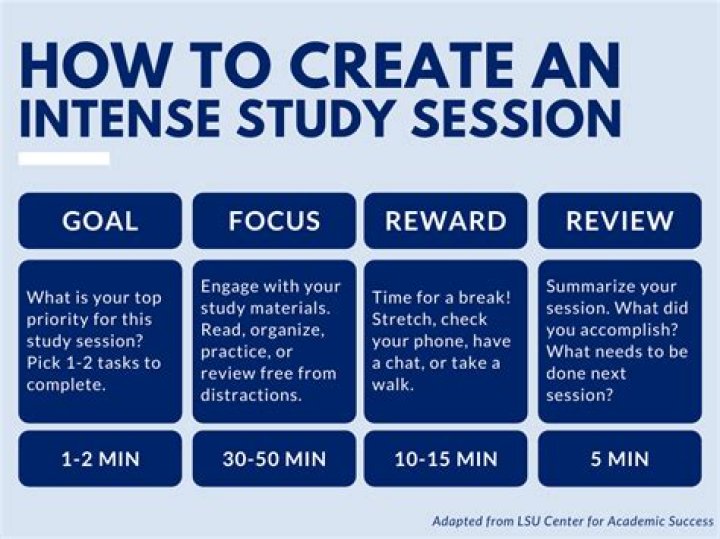 HOW TO CREATE AN INTENSE STUDY SESSION

| GOAL | FOCUS | REWARD | REVIEW |
|---|---|---|---|
| What is your top priority for this study session? Pick 1-2 tasks to complete. | Engage with your study materials. Read, organize, practice, or review free from distractions. | Time for a break! Stretch, check your phone, have a chat, or take a walk. | Summarize your session. What did you accomplish? What needs to be done next session? |
| 1-2 MIN | 30-50 MIN | 10-15 MIN | 5 MIN |

Adapted from LSU Center for Academic Success